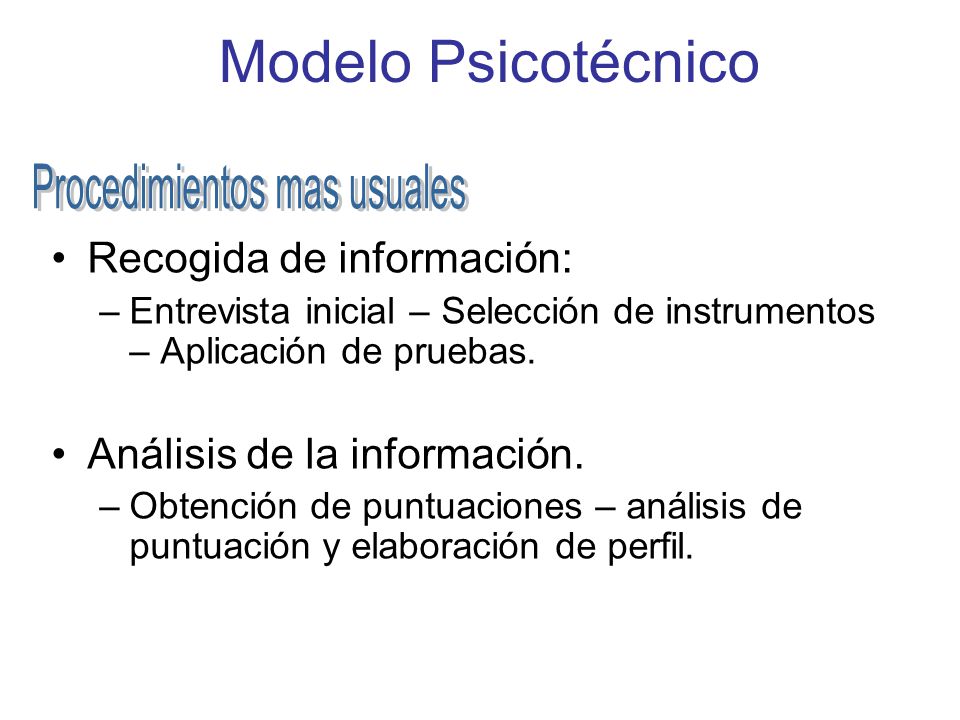 Modelo Psicotécnico

Procedimientos mas usuales

• Recogida de información:
– Entrevista inicial – Selección de instrumentos – Aplicación de pruebas.

• Análisis de la información.
– Obtención de puntuaciones – análisis de puntuación y elaboración de perfil.